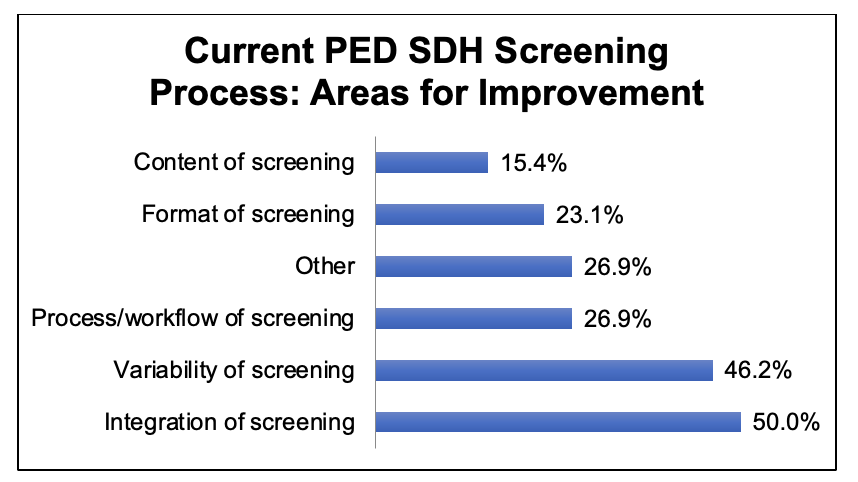 Current PED SDH Screening Process: Areas for Improvement

Content of screening 15.4%
Format of screening 23.1%
Other 26.9%
Process/workflow of screening 26.9%
Variability of screening 46.2%
Integration of screening 50.0%